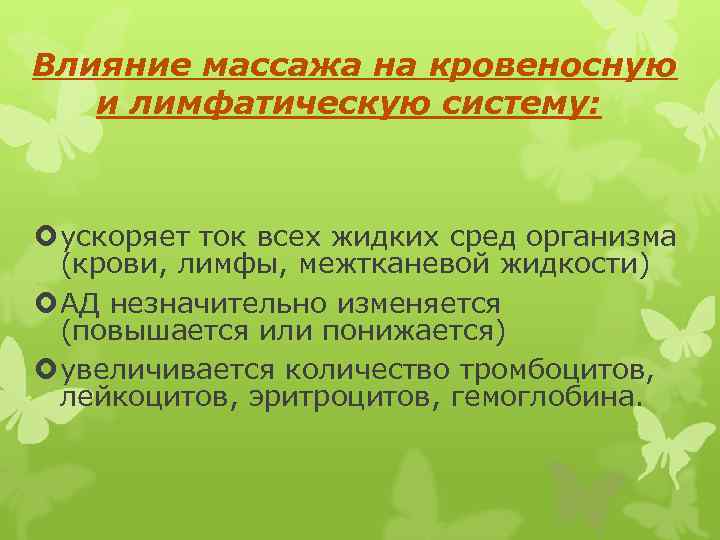 Влияние массажа на кровеносную и лимфатическую систему:

ускоряет ток всех жидких сред организма (крови, лимфы, межтканевой жидкости)

АД незначительно изменяется (повышается или понижается)

увеличивается количество тромбоцитов, лейкоцитов, эритроцитов, гемоглобина.